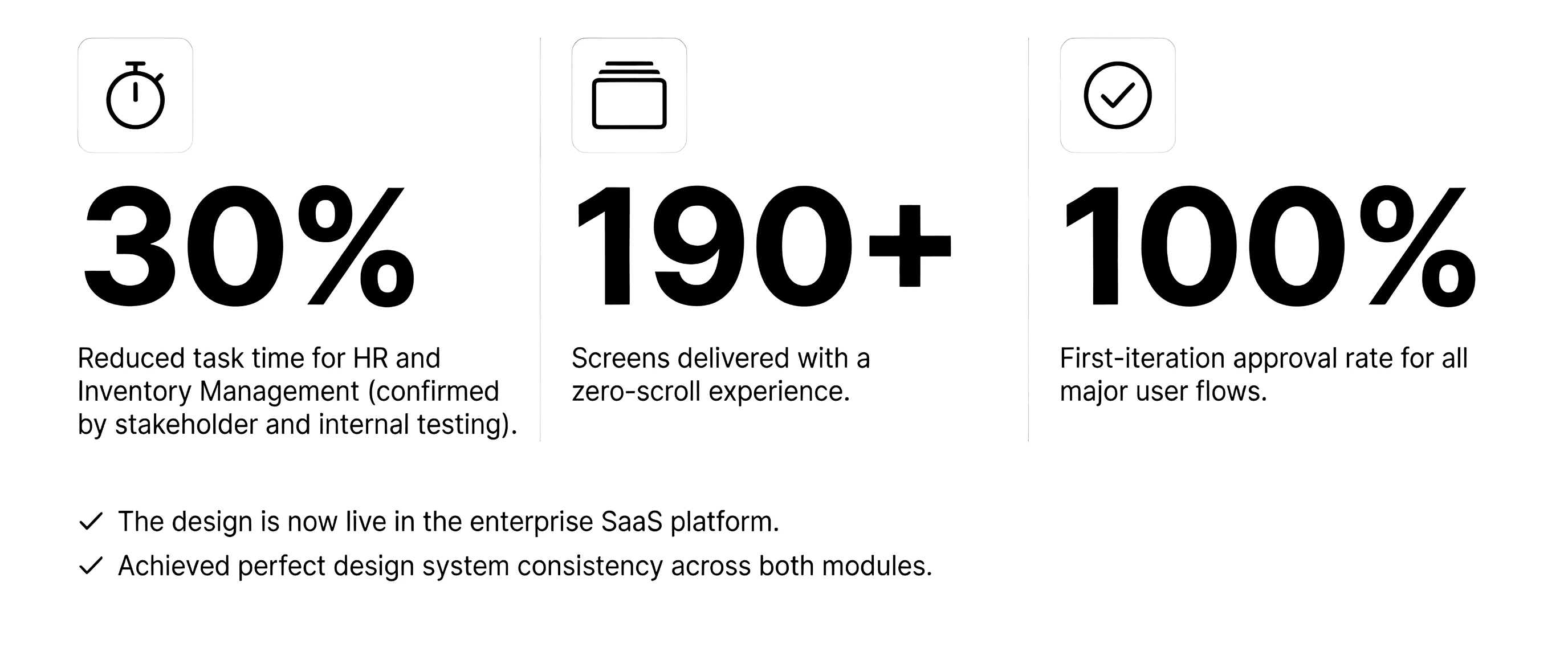 30%

Reduced task time for HR and Inventory Management (confirmed by stakeholder and internal testing).

190+

Screens delivered with a zero-scroll experience.

100%

First-iteration approval rate for all major user flows.

✓ The design is now live in the enterprise SaaS platform.

✓ Achieved perfect design system consistency across both modules.